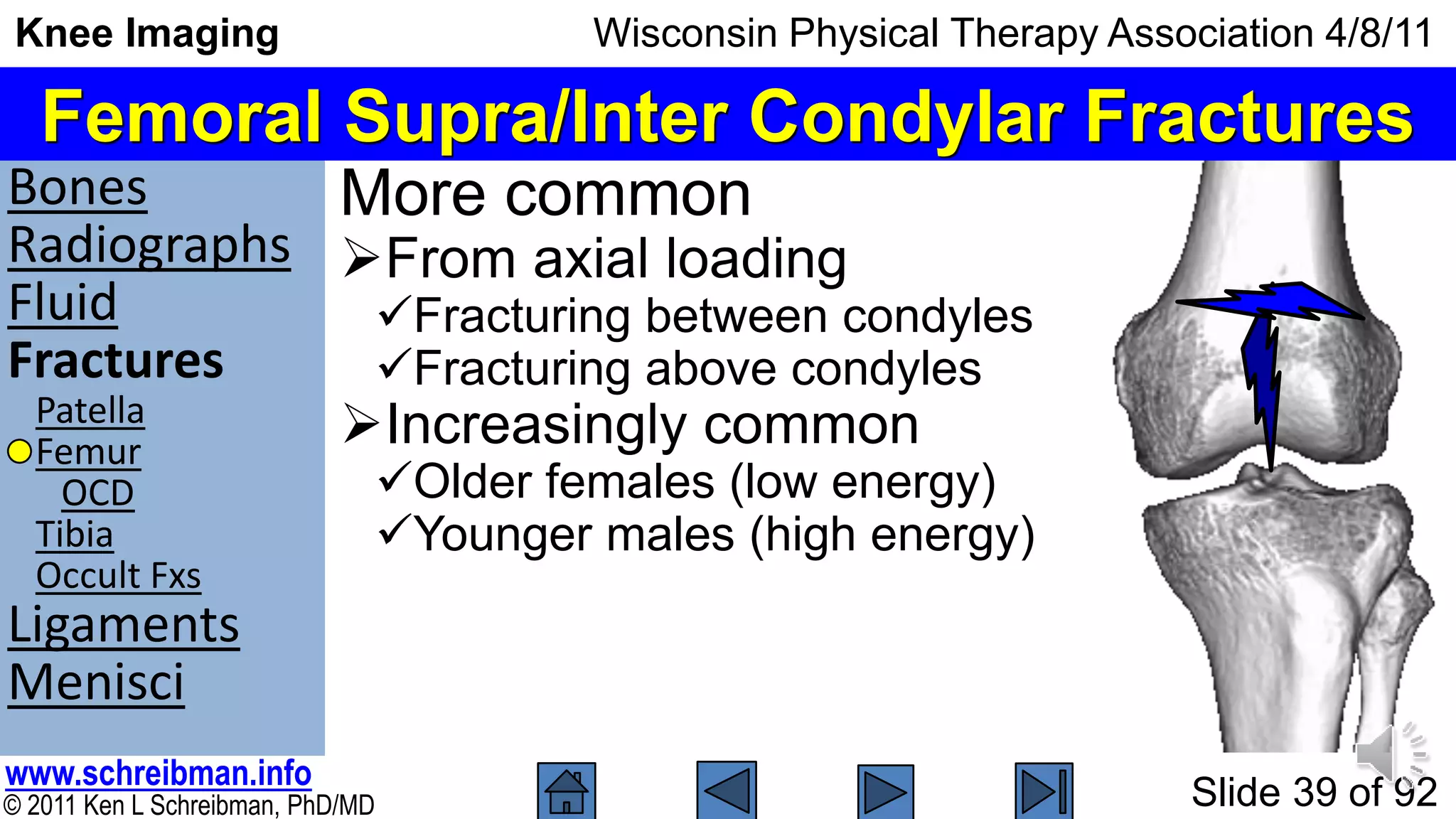 Knee Imaging

Wisconsin Physical Therapy Association 4/8/11

Femoral Supra/Inter Condylar Fractures

Bones
Radiographs
Fluid
Fractures
Patella
Femur
OCD
Tibia
Occult Fxs
Ligaments
Menisci

More common
➢From axial loading
✓Fracturing between condyles
✓Fracturing above condyles
➢Increasingly common
✓Older females (low energy)
✓Younger males (high energy)

www.schreibman.info
© 2011 Ken L Schreibman, PhD/MD

Slide 39 of 92